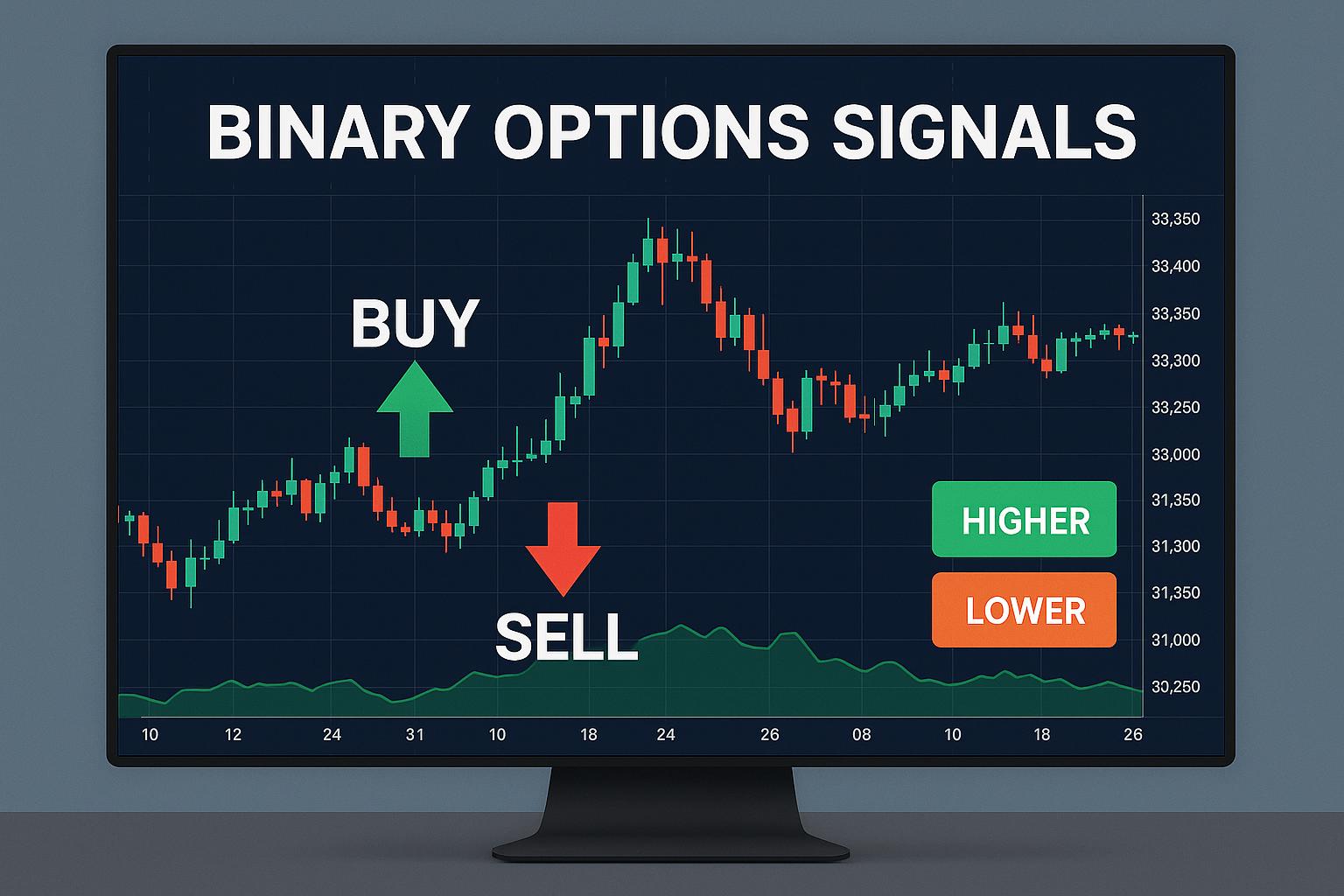 BINARY OPTIONS SIGNALS

BUY

SELL

HIGHER

LOWER

33,350
33,400
33,350
33,300
33,250
33,000
31,350
31,300
31,350
31,000
30,250

10 12 24 31 10 18 24 26 08 10 18 26